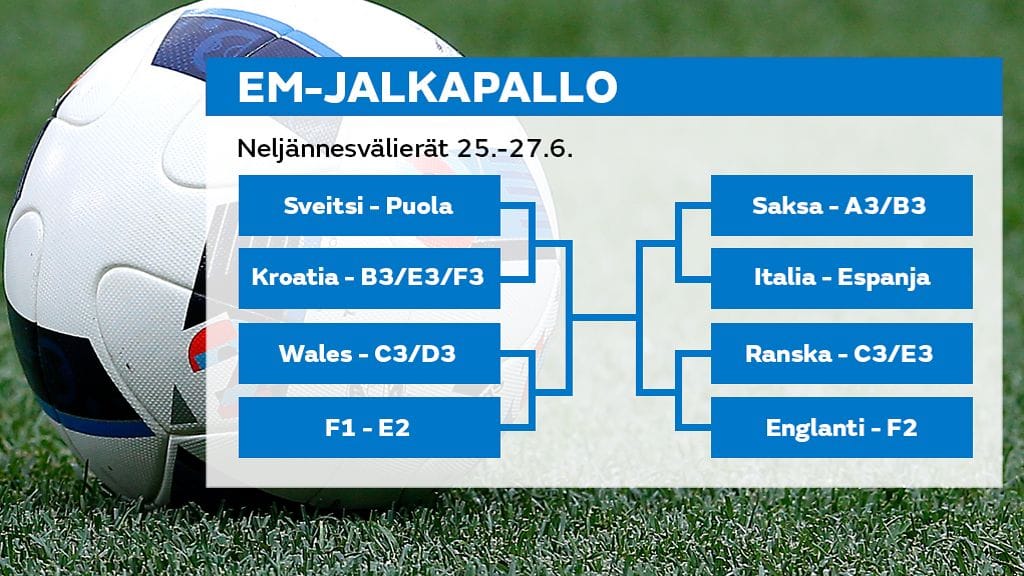 EM-JALKAPALLO

Neljännesvälierät 25.-27.6.

Sveitsi - Puola

Kroatia - B3/E3/F3

Wales - C3/D3

F1 - E2

Saksa - A3/B3

Italia - Espanja

Ranska - C3/E3

Englanti - F2